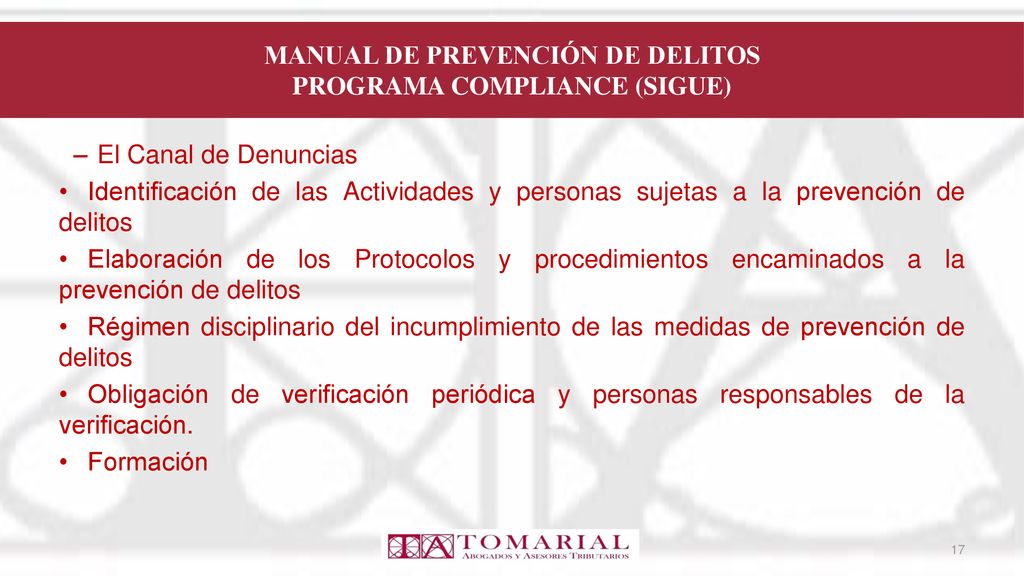 MANUAL DE PREVENCIÓN DE DELITOS
PROGRAMA COMPLIANCE (SIGUE)

– El Canal de Denuncias

• Identificación de las Actividades y personas sujetas a la prevención de delitos

• Elaboración de los Protocolos y procedimientos encaminados a la prevención de delitos

• Régimen disciplinario del incumplimiento de las medidas de prevención de delitos

• Obligación de verificación periódica y personas responsables de la verificación.

• Formación

TOMARIAL
ABOGADOS Y ASESORES TRIBUTARIOS

17